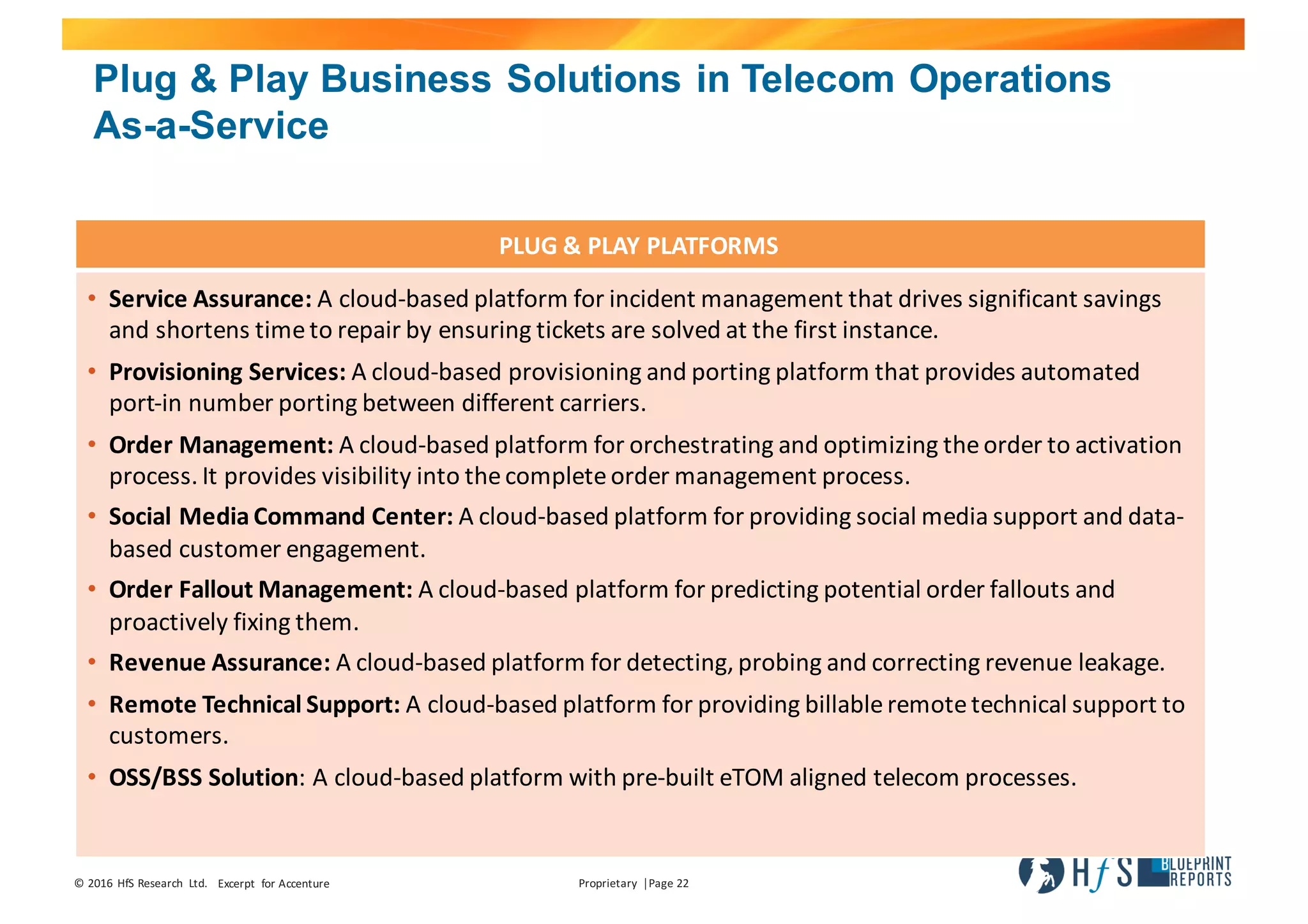 Plug & Play Business Solutions in Telecom Operations As-a-Service

PLUG & PLAY PLATFORMS

• Service Assurance: A cloud-based platform for incident management that drives significant savings and shortens time to repair by ensuring tickets are solved at the first instance.

• Provisioning Services: A cloud-based provisioning and porting platform that provides automated port-in number porting between different carriers.

• Order Management: A cloud-based platform for orchestrating and optimizing the order to activation process. It provides visibility into the complete order management process.

• Social Media Command Center: A cloud-based platform for providing social media support and data-based customer engagement.

• Order Fallout Management: A cloud-based platform for predicting potential order fallouts and proactively fixing them.

• Revenue Assurance: A cloud-based platform for detecting, probing and correcting revenue leakage.

• Remote Technical Support: A cloud-based platform for providing billable remote technical support to customers.

• OSS/BSS Solution: A cloud-based platform with pre-built eTOM aligned telecom processes.

© 2016 HfS Research Ltd. Excerpt for Accenture

Proprietary |Page 22

HfS BLUEPRINT REPORTS